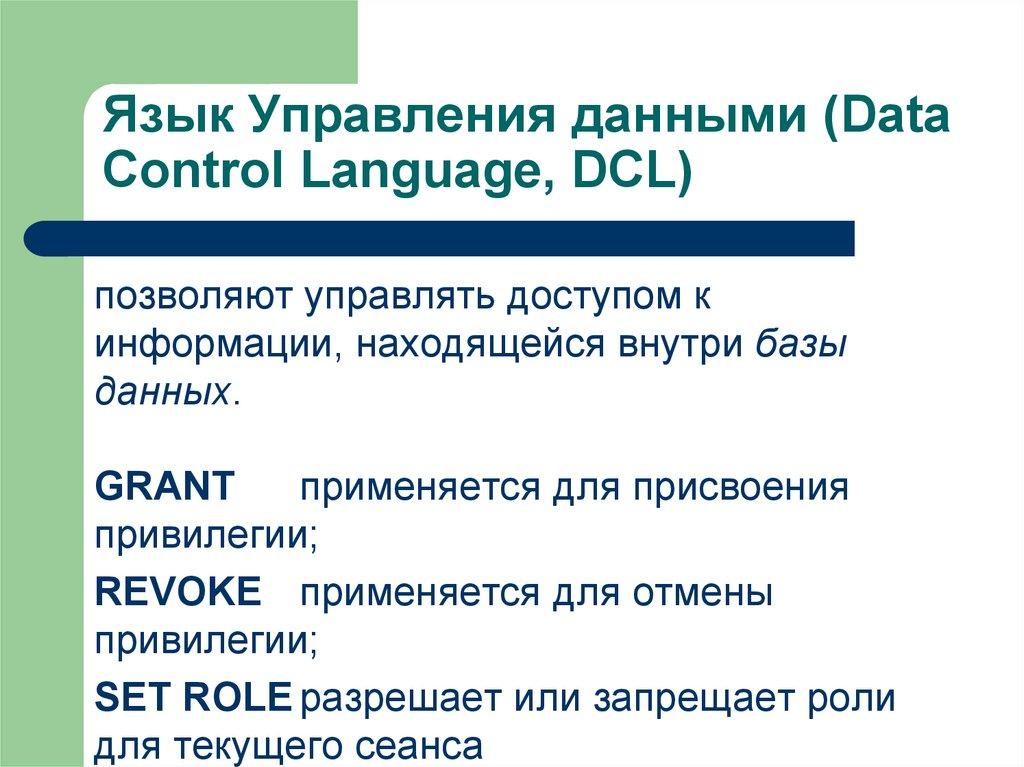 Язык Управления данными (Data Control Language, DCL)

позволяют управлять доступом к информации, находящейся внутри базы данных.

GRANT применяется для присвоения привилегии;

REVOKE применяется для отмены привилегии;

SET ROLE разрешает или запрещает роли для текущего сеанса